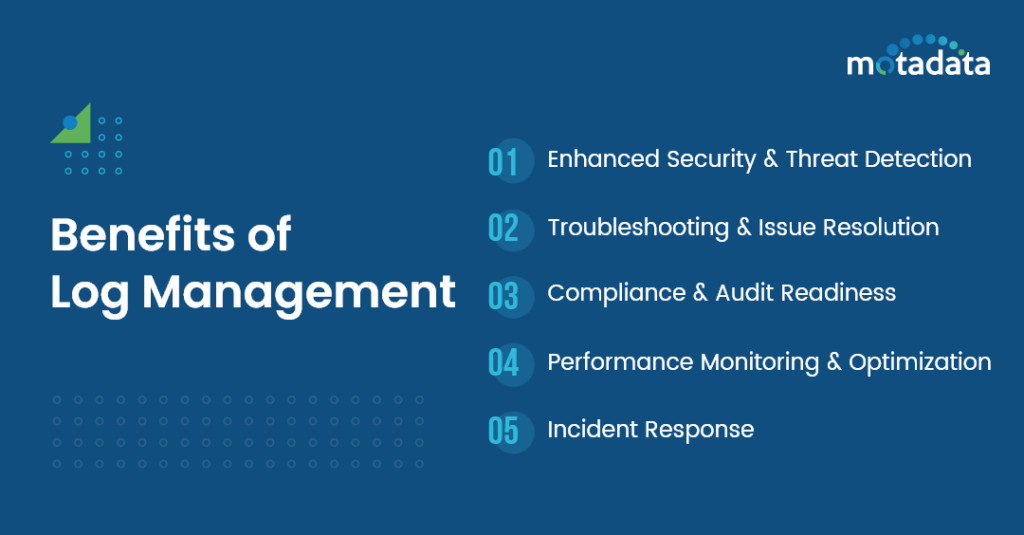 motadata

Benefits of Log Management

01 Enhanced Security & Threat Detection

02 Troubleshooting & Issue Resolution

03 Compliance & Audit Readiness

04 Performance Monitoring & Optimization

05 Incident Response